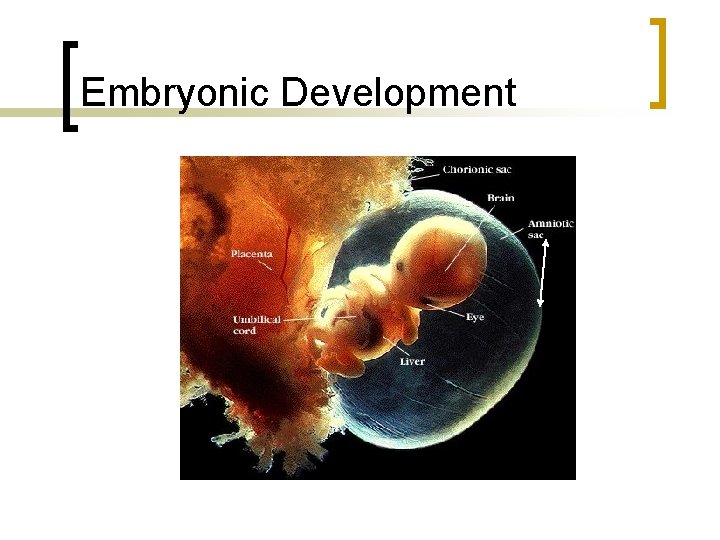 Embryonic Development

Chorionic sac
Brain
Amniotic sac
Placenta
Umbilical cord
Eye
Liver